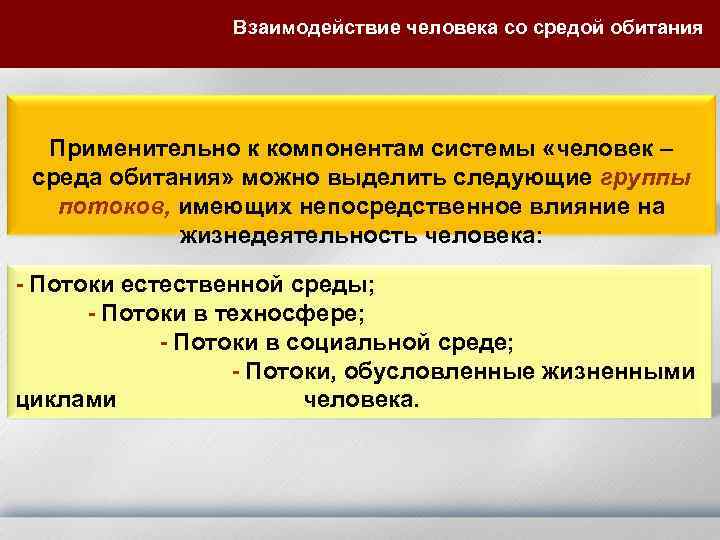 Взаимодействие человека со средой обитания

Применительно к компонентам системы «человек – среда обитания» можно выделить следующие группы потоков, имеющих непосредственное влияние на жизнедеятельность человека:

- Потоки естественной среды;
- Потоки в техносфере;
- Потоки в социальной среде;
- Потоки, обусловленные жизненными циклами человека.